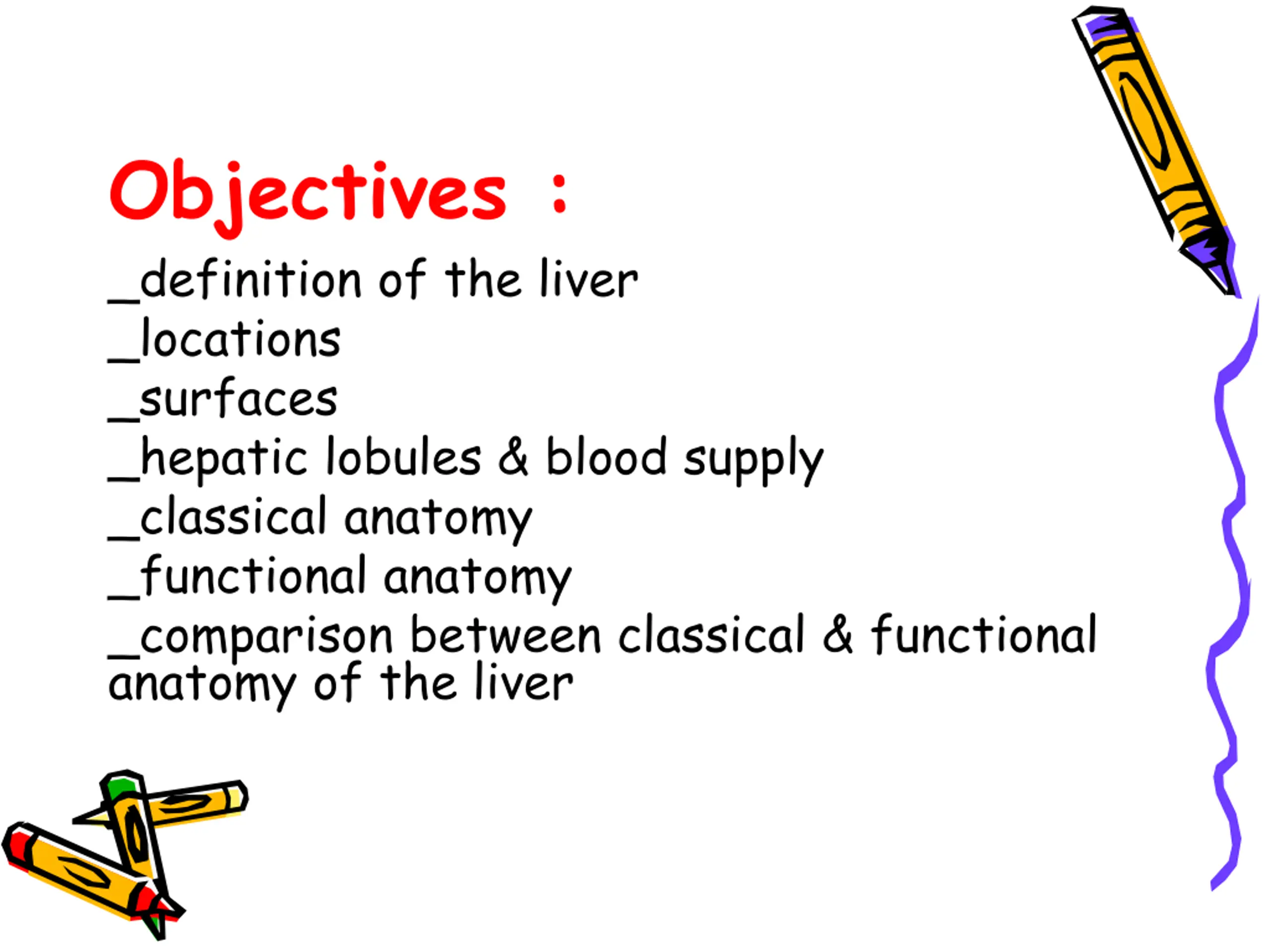 Objectives :

_definition of the liver
_locations
_surfaces
_hepatic lobules & blood supply
_classical anatomy
_functional anatomy
_comparison between classical & functional anatomy of the liver